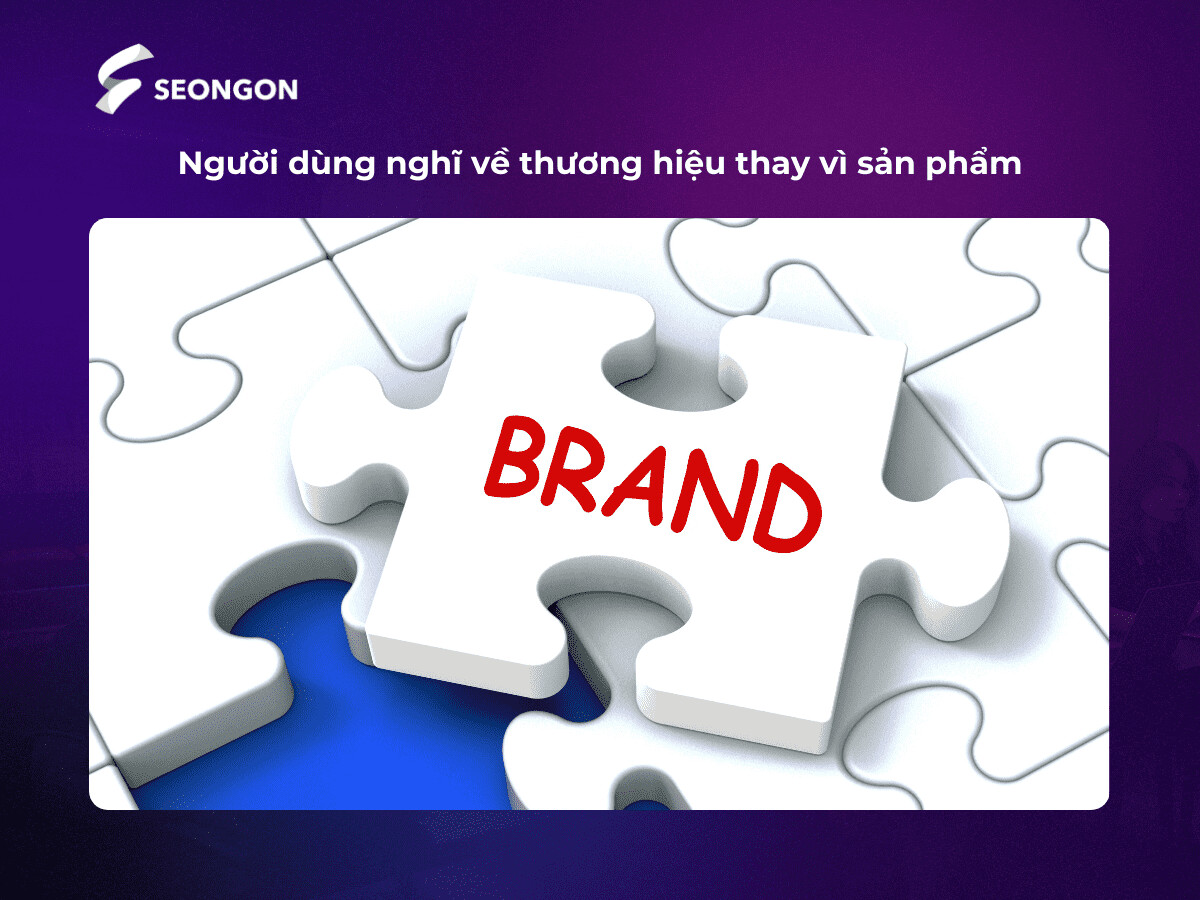 SEONGON

Người dùng nghĩ về thương hiệu thay vì sản phẩm

BRAND